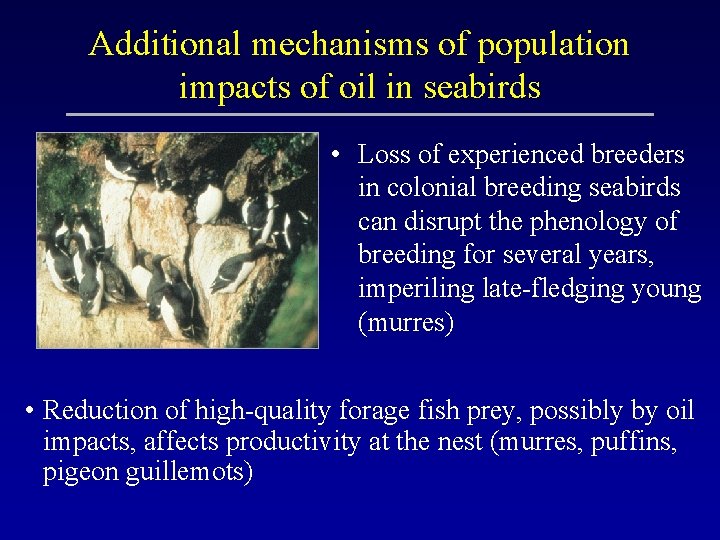 Additional mechanisms of population impacts of oil in seabirds

• Loss of experienced breeders in colonial breeding seabirds can disrupt the phenology of breeding for several years, imperiling late-fledging young (murres)

• Reduction of high-quality forage fish prey, possibly by oil impacts, affects productivity at the nest (murres, puffins, pigeon guillemots)